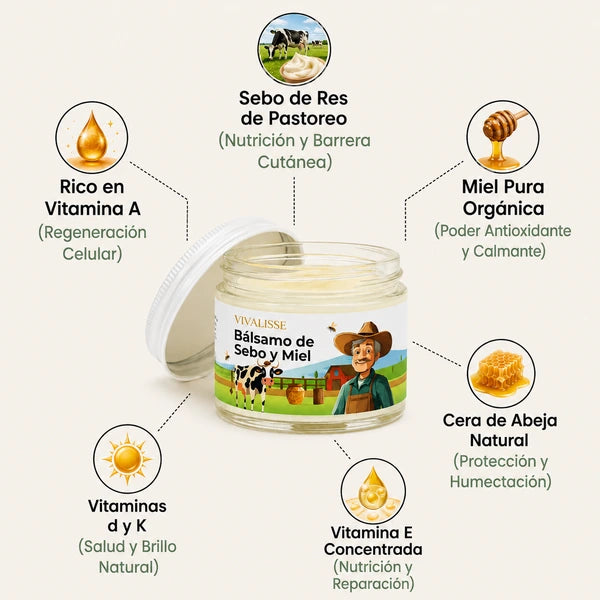 Sebo de Res de Pastoreo
(Nutrición y Barrera Cutánea)

Rico en Vitamina A
(Regeneración Celular)

Miel Pura Orgánica
(Poder Antioxidante y Calmante)

VIVALISSE
Bálsamo de Sebo y Miel

Cera de Abeja Natural
(Protección y Humectación)

Vitaminas d y K
(Salud y Brillo Natural)

Vitamina E Concentrada
(Nutrición y Reparación)